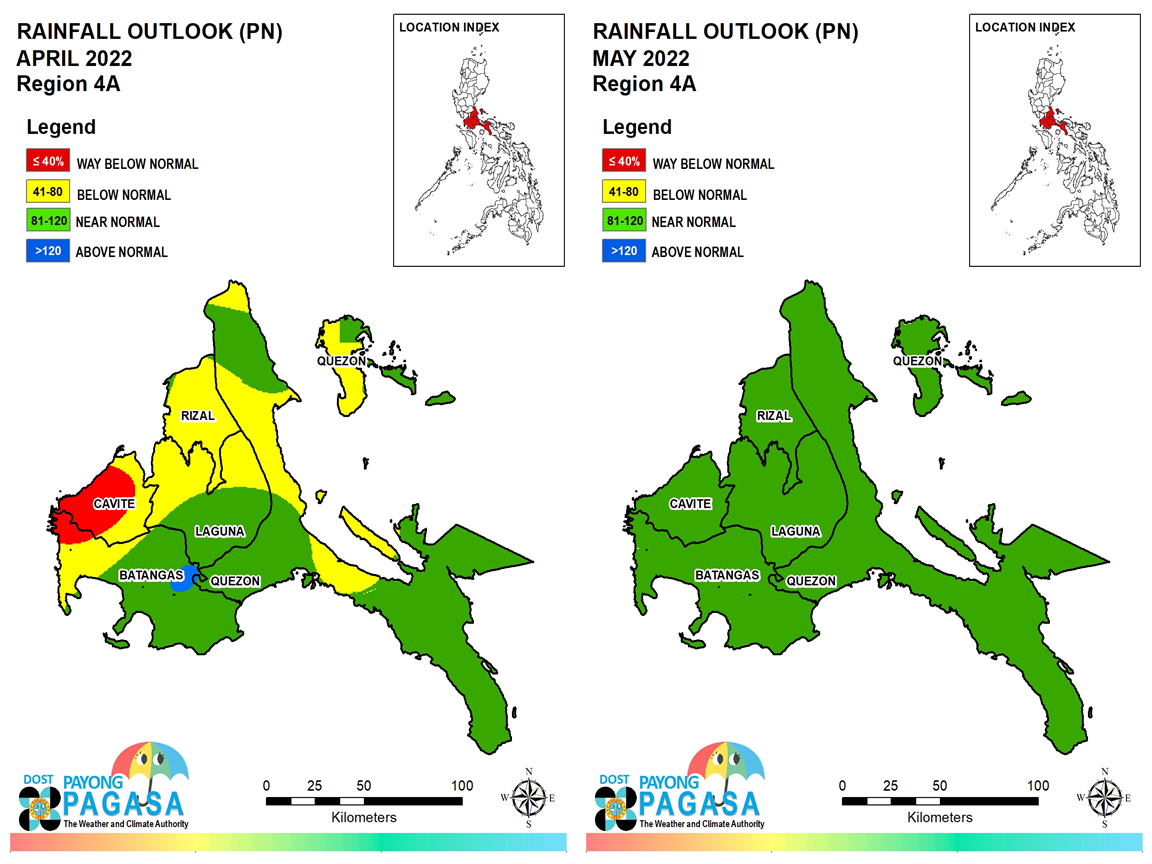 RAINFALL OUTLOOK (PN)
APRIL 2022
Region 4A

LOCATION INDEX

Legend
≤ 40% WAY BELOW NORMAL
41-80 BELOW NORMAL
81-120 NEAR NORMAL
>120 ABOVE NORMAL

QUEZON
RIZAL
CAVITE
LAGUNA
BATANGAS
QUEZON

DOST PAYONG PAGASA
The Weather and Climate Authority

0 25 50 100
Kilometers

N
W E
S

RAINFALL OUTLOOK (PN)
MAY 2022
Region 4A

LOCATION INDEX

Legend
≤ 40% WAY BELOW NORMAL
41-80 BELOW NORMAL
81-120 NEAR NORMAL
>120 ABOVE NORMAL

QUEZON
RIZAL
CAVITE
LAGUNA
BATANGAS
QUEZON

DOST PAYONG PAGASA
The Weather and Climate Authority

0 25 50 100
Kilometers

N
W E
S